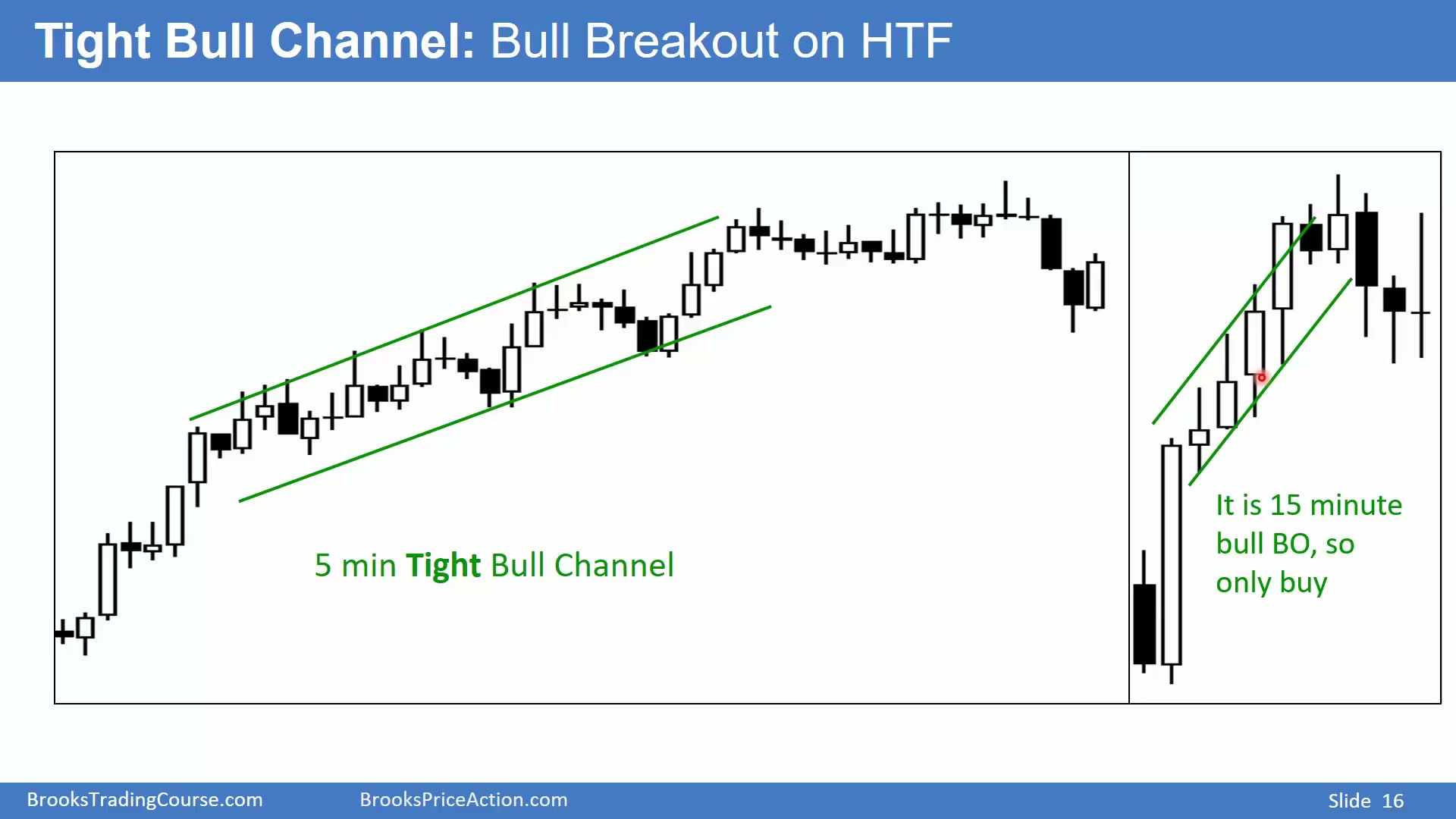 Tight Bull Channel: Bull Breakout on HTF

5 min Tight Bull Channel

It is 15 minute bull BO, so only buy

BrooksTradingCourse.com BrooksPriceAction.com Slide 16